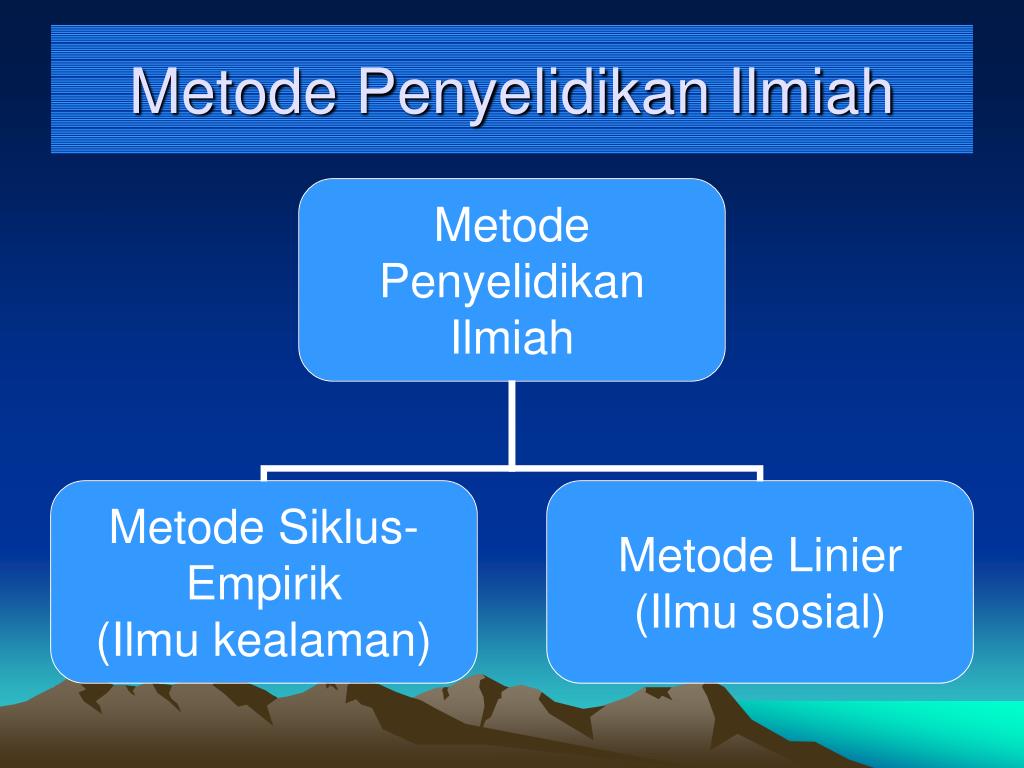 Metode Penyelidikan Ilmiah

Metode Penyelidikan Ilmiah

Metode Siklus-Empirik
(Ilmu kealaman)

Metode Linier
(Ilmu sosial)